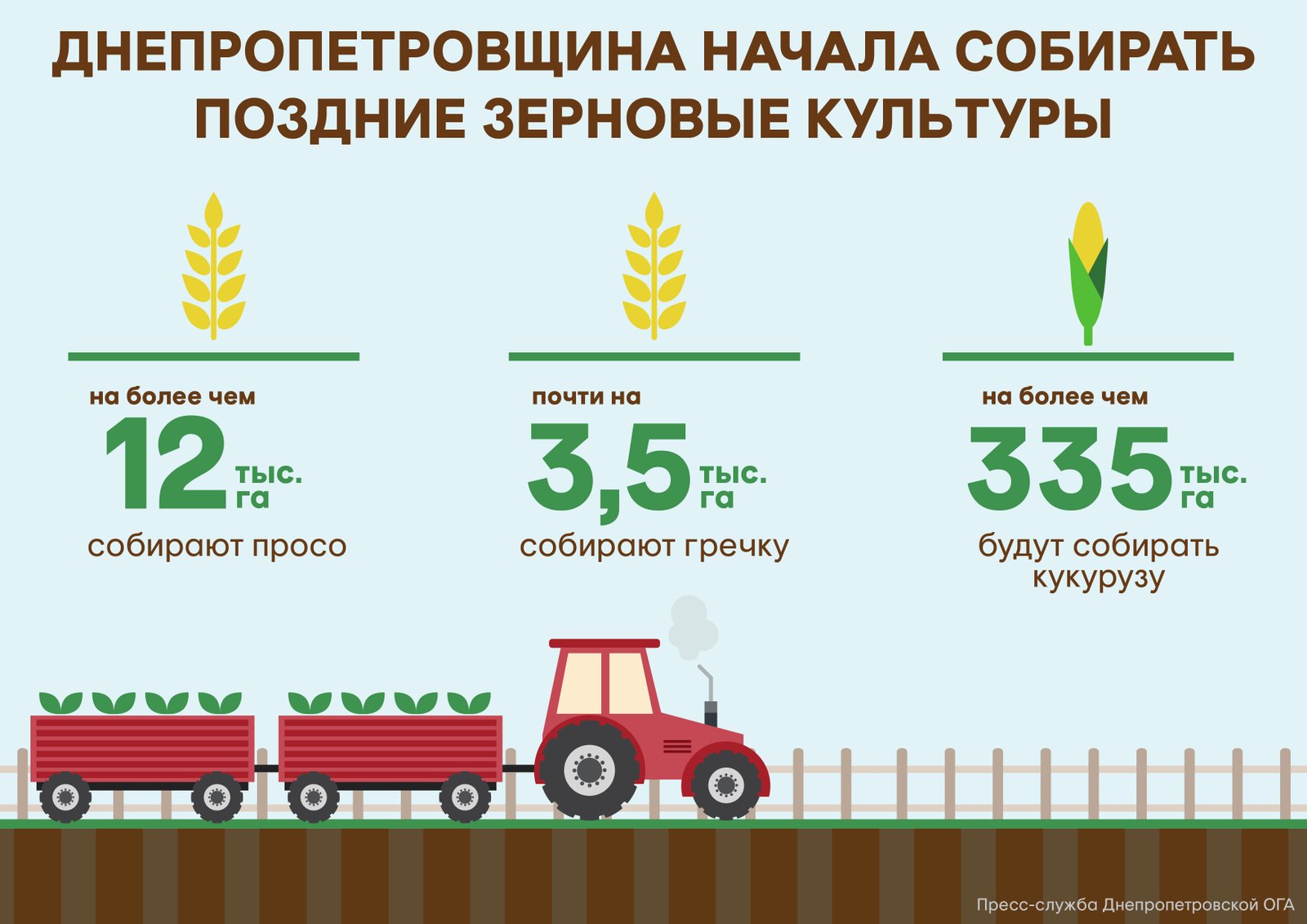 ДНЕПРОПЕТРОВЩИНА НАЧАЛА СОБИРАТЬ ПОЗДНИЕ ЗЕРНОВЫЕ КУЛЬТУРЫ

на более чем
12 тыс. га
собирают просо

почти на
3,5 тыс. га
собирают гречку

на более чем
335 тыс. га
будут собирать кукурузу

Пресс-служба Днепропетровской ОГА